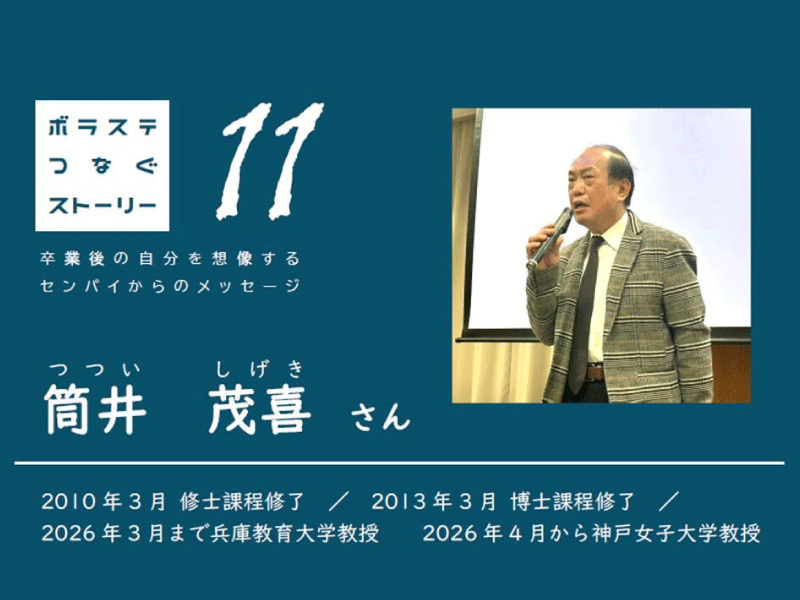 ボラステ
つなぐ
ストーリー

11

卒業後の自分を想像する
センパイからのメッセージ

つつい　しげき
筒井　茂喜　さん

2010年3月 修士課程修了　／　2013年3月 博士課程修了　／
2026年3月まで兵庫教育大学教授　2026年4月から神戸女子大学教授